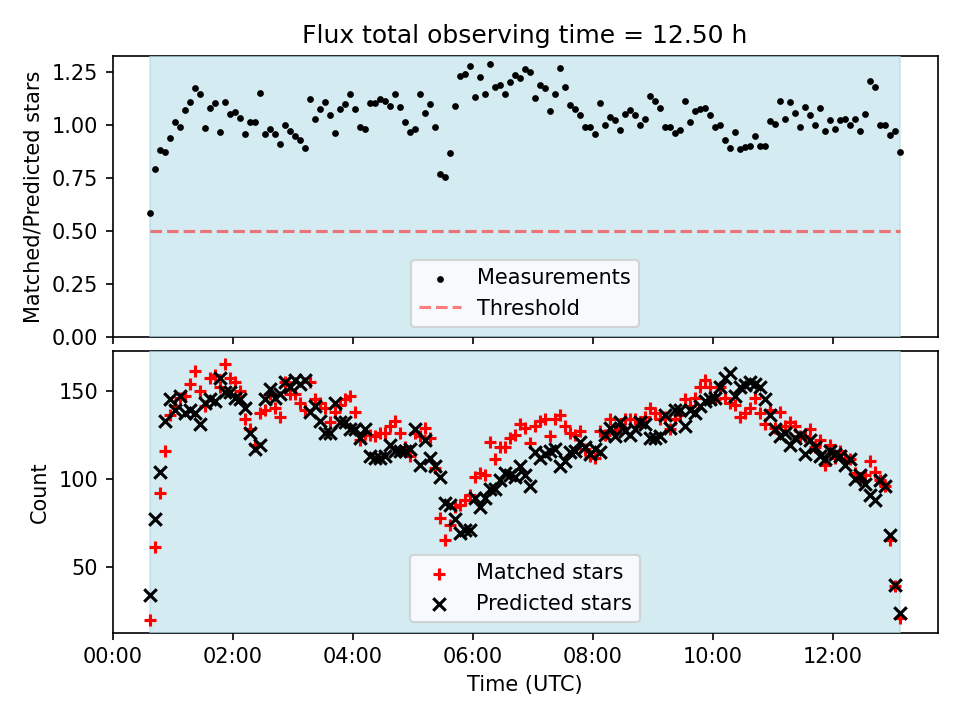 Flux total observing time = 12.50 h

Matched/Predicted stars

1.25
1.00
0.75
0.50
0.25
0.00

Measurements
Threshold

Count

150
100
50

Matched stars
Predicted stars

00:00 02:00 04:00 06:00 08:00 10:00 12:00

Time (UTC)